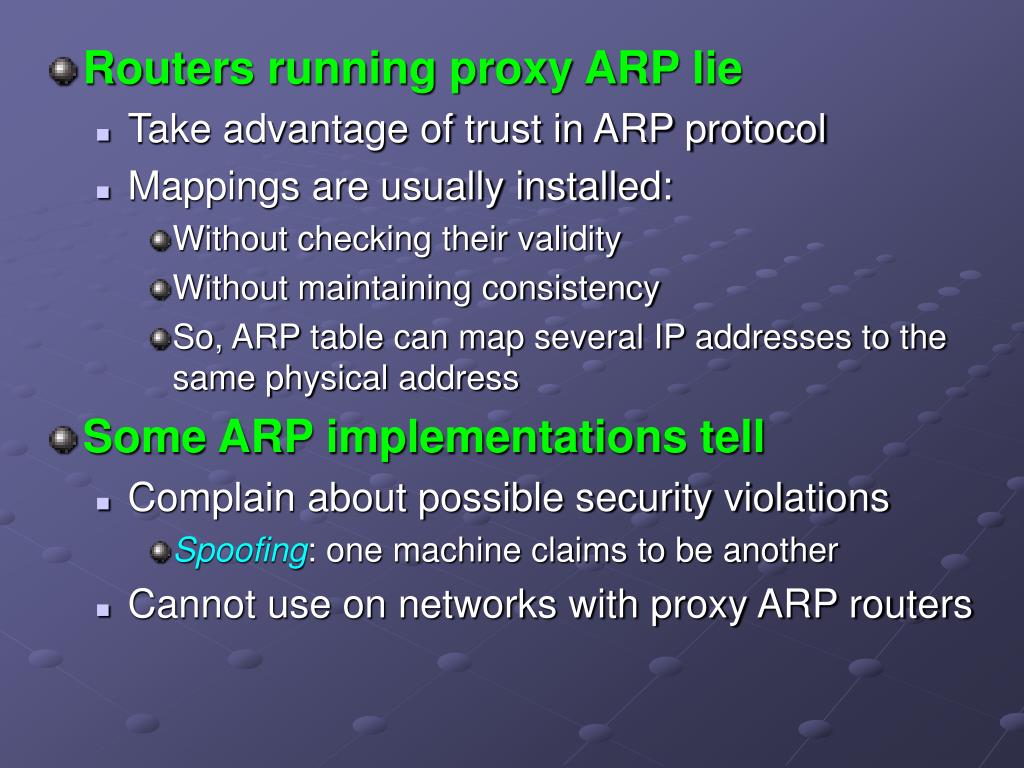 Routers running proxy ARP lie

Take advantage of trust in ARP protocol

Mappings are usually installed:

Without checking their validity

Without maintaining consistency

So, ARP table can map several IP addresses to the same physical address

Some ARP implementations tell

Complain about possible security violations

Spoofing: one machine claims to be another

Cannot use on networks with proxy ARP routers